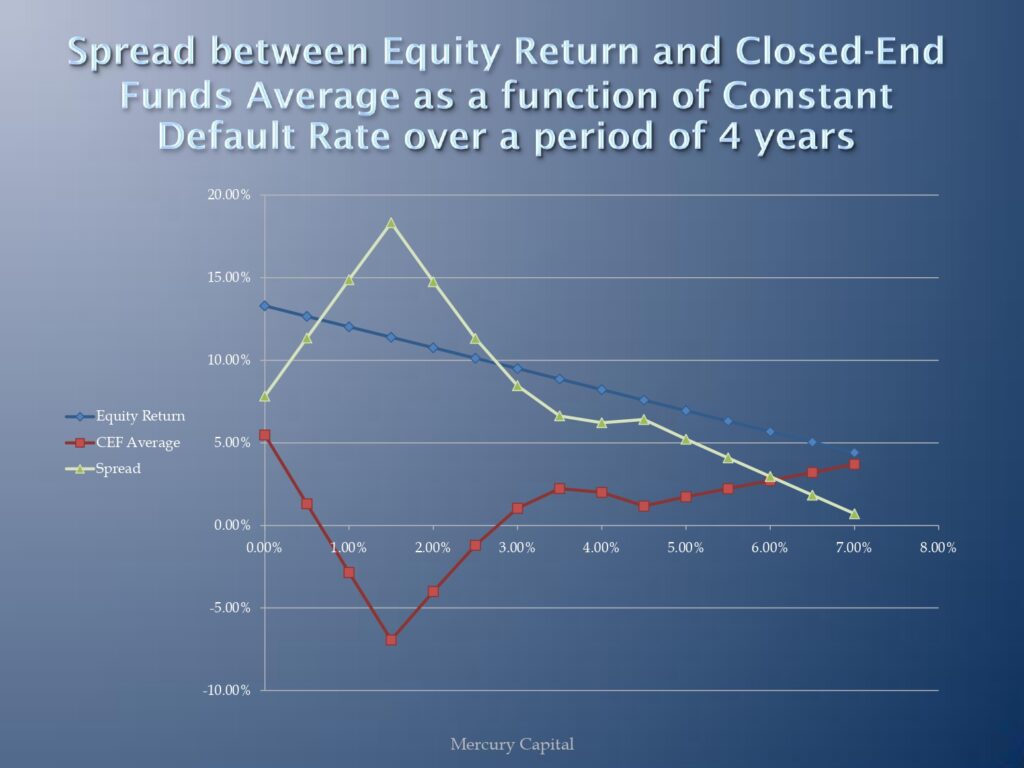 Spread between Equity Return and Closed-End Funds Average as a function of Constant Default Rate over a period of 4 years

20.00%
15.00%
10.00%
5.00%
0.00%
-5.00%
-10.00%

0.00% 1.00% 2.00% 3.00% 4.00% 5.00% 6.00% 7.00% 8.00%

Equity Return
CEF Average
Spread

Mercury Capital